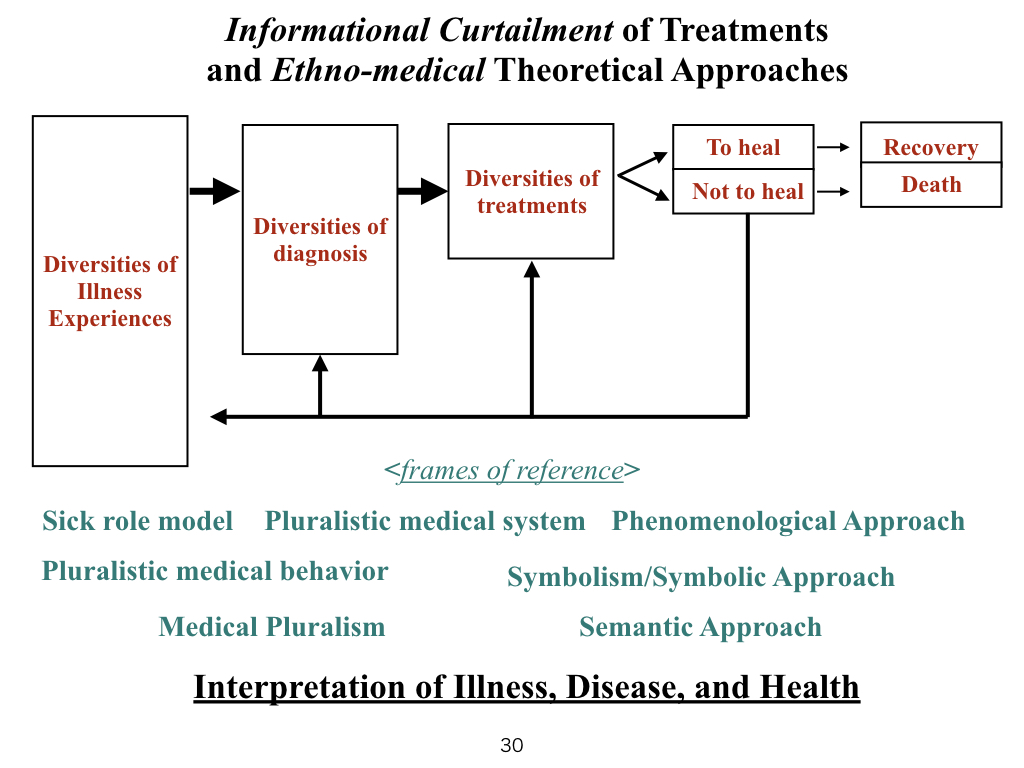 Informational Curtailment of Treatments and Ethno-medical Theoretical Approaches

Diversities of Illness Experiences

Diversities of diagnosis

Diversities of treatments

To heal

Not to heal

Recovery

Death

<frames of reference>

Sick role model Pluralistic medical system Phenomenological Approach

Pluralistic medical behavior

Symbolism/Symbolic Approach

Medical Pluralism

Semantic Approach

Interpretation of Illness, Disease, and Health

30